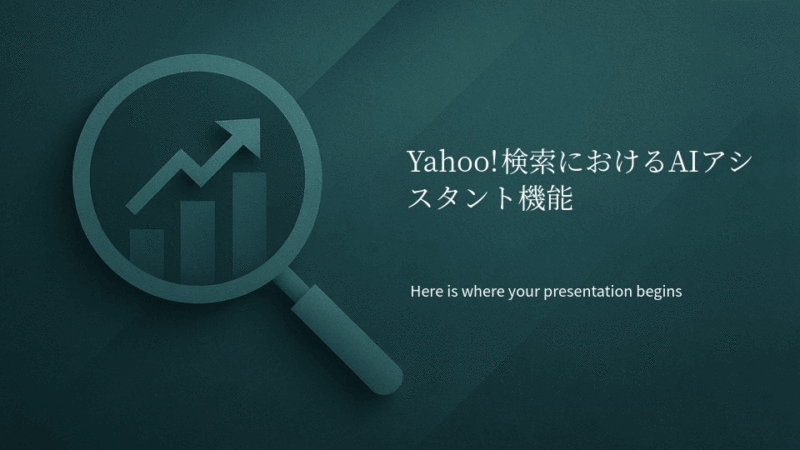 Yahoo!検索におけるAIアシスタント機能

Here is where your presentation begins